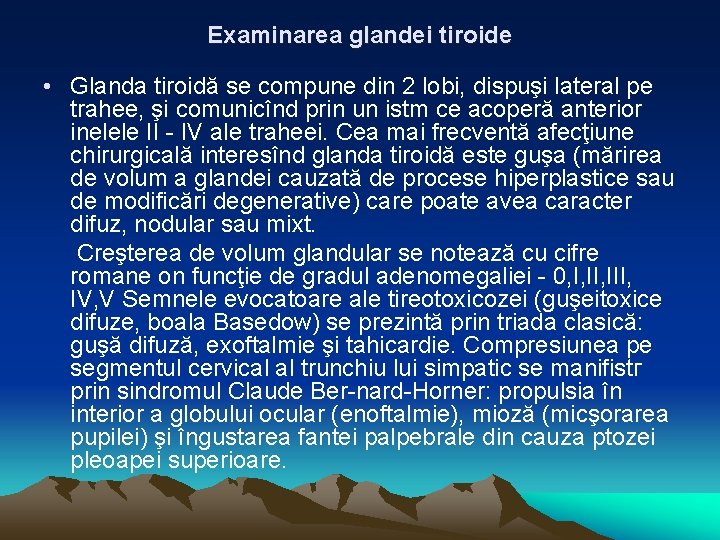 Examinarea glandei tiroide

• Glanda tiroidă se compune din 2 lobi, dispuşi lateral pe trahee, şi comunicînd prin un istm ce acoperă anterior inelele II - IV ale traheei. Cea mai frecventă afecţiune chirurgicală interesînd glanda tiroidă este guşa (mărirea de volum a glandei cauzată de procese hiperplastice sau de modificări degenerative) care poate avea caracter difuz, nodular sau mixt.

Creşterea de volum glandular se notează cu cifre romane on funcţie de gradul adenomegaliei - 0,I,II,III, IV,V Semnele evocatoare ale tireotoxicozei (guşeitoxice difuze, boala Basedow) se prezintă prin triada clasică: guşă difuză, exoftalmie şi tahicardie. Compresiunea pe segmentul cervical al trunchiu lui simpatic se manifistr prin sindromul Claude Ber-nard-Horner: propulsia în interior a globului ocular (enoftalmie), mioză (micşorarea pupilei) şi îngustarea fantei palpebrale din cauza ptozei pleoapei superioare.